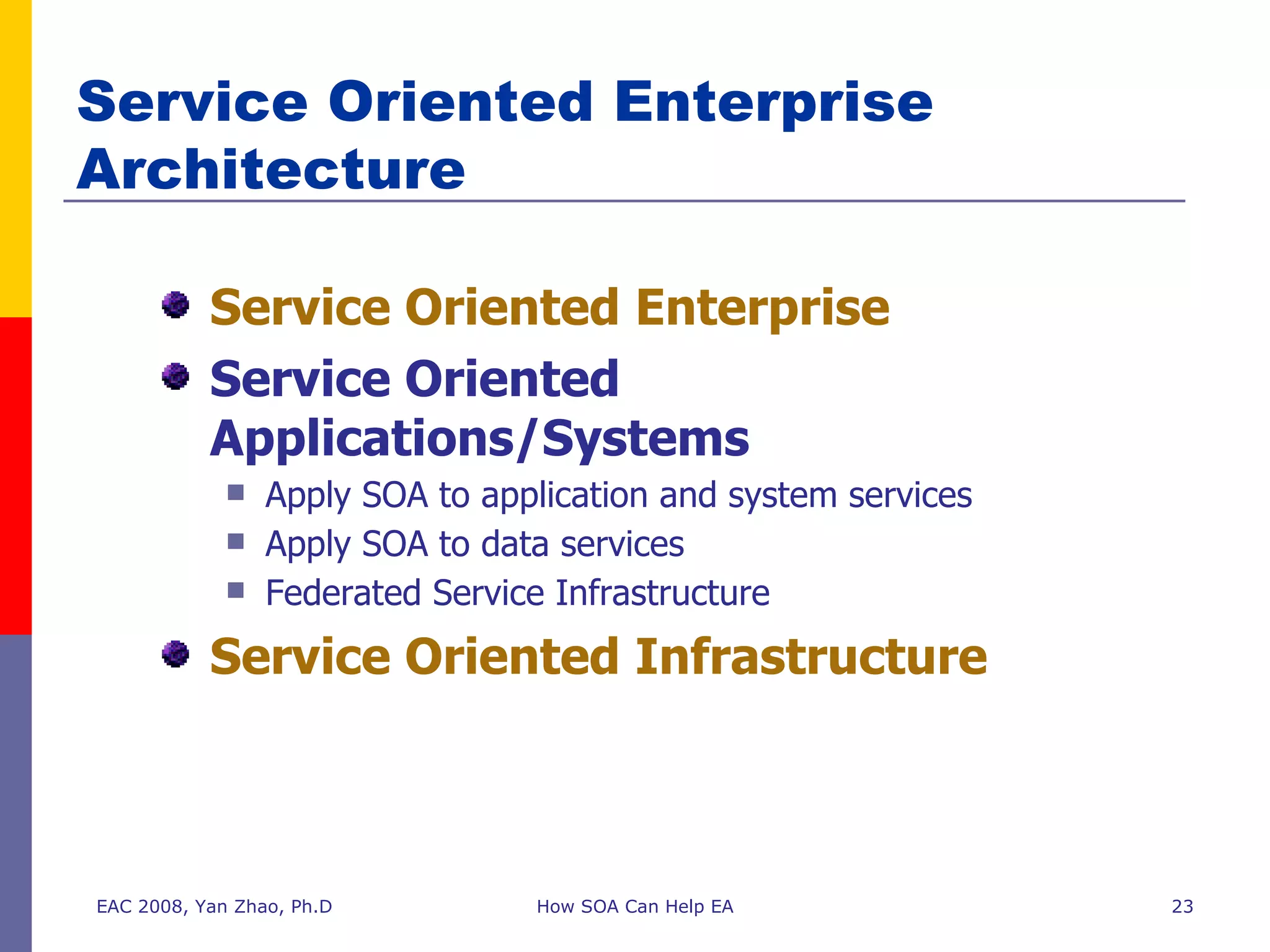 Service Oriented Enterprise Architecture

Service Oriented Enterprise

Service Oriented Applications/Systems

Apply SOA to application and system services

Apply SOA to data services

Federated Service Infrastructure

Service Oriented Infrastructure

EAC 2008, Yan Zhao, Ph.D How SOA Can Help EA 23